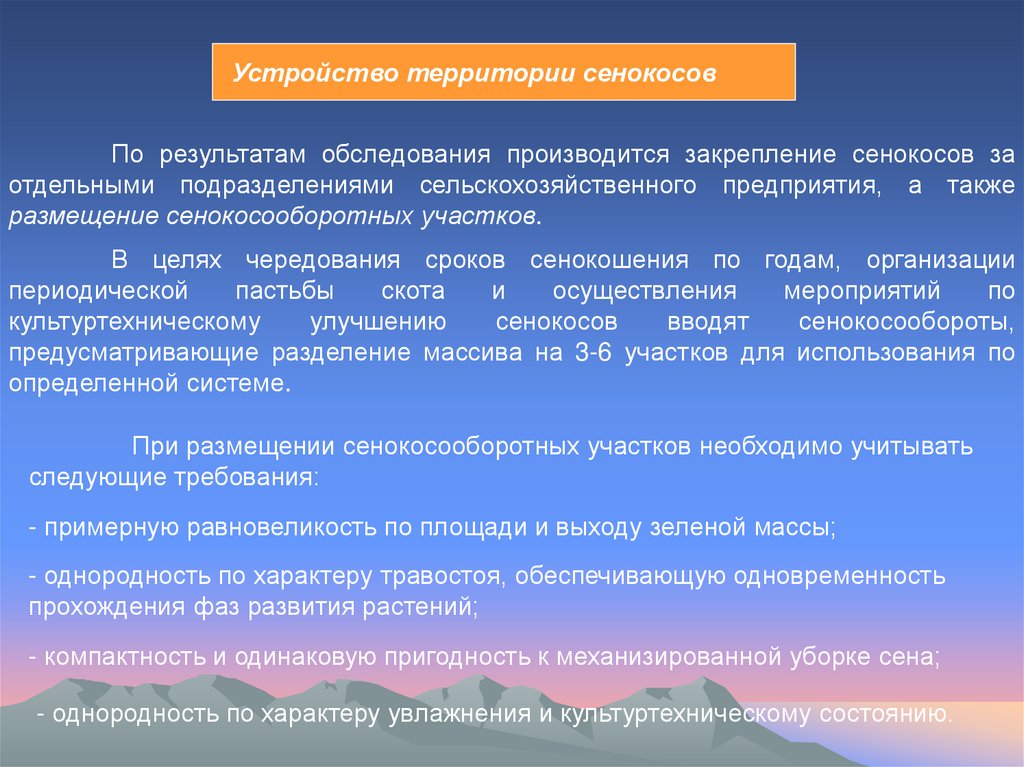 Устройство территории сенокосов

По результатам обследования производится закрепление сенокосов за отдельными подразделениями сельскохозяйственного предприятия, а также размещение сенокосооборотных участков.

В целях чередования сроков сенокошения по годам, организации периодической пастьбы скота и осуществления мероприятий по культуртехническому улучшению сенокосов вводят сенокосообороты, предусматривающие разделение массива на 3-6 участков для использования по определенной системе.

При размещении сенокосооборотных участков необходимо учитывать следующие требования:

- примерную равновеликость по площади и выходу зеленой массы;

- однородность по характеру травостоя, обеспечивающую одновременность прохождения фаз развития растений;

- компактность и одинаковую пригодность к механизированной уборке сена;

- однородность по характеру увлажнения и культуртехническому состоянию.